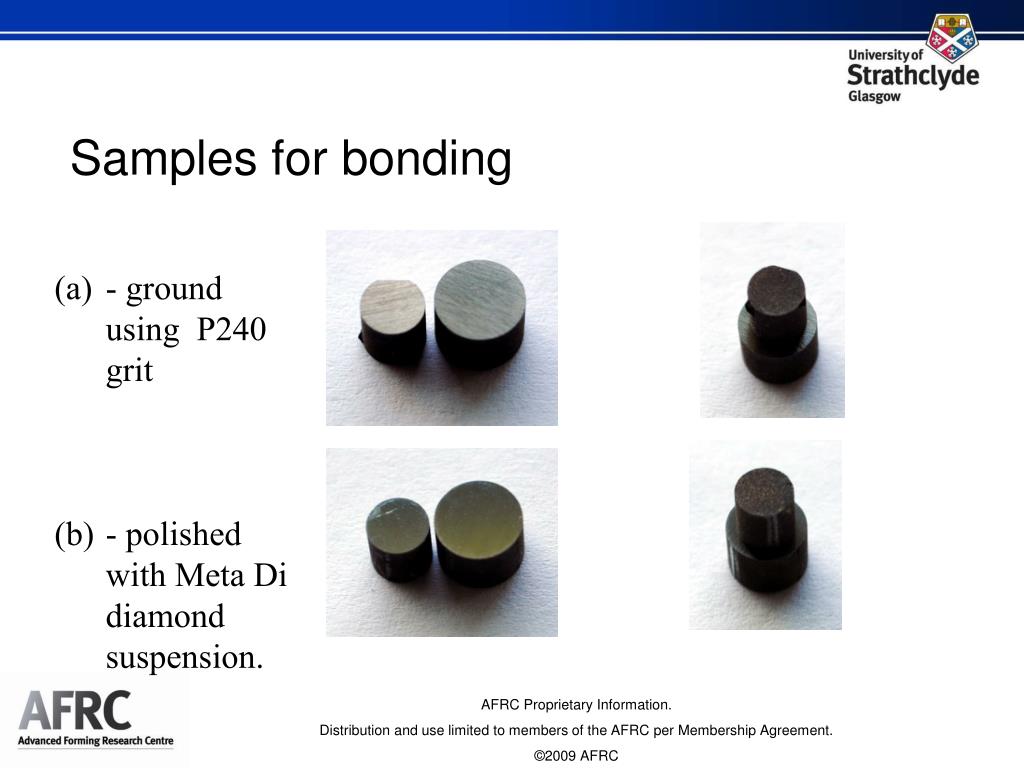 University of
Strathclyde
Glasgow

Samples for bonding

(a) - ground using P240 grit

(b) - polished with Meta Di diamond suspension.

AFRC
Advanced Forming Research Centre

AFRC Proprietary Information.

Distribution and use limited to members of the AFRC per Membership Agreement.

©2009 AFRC